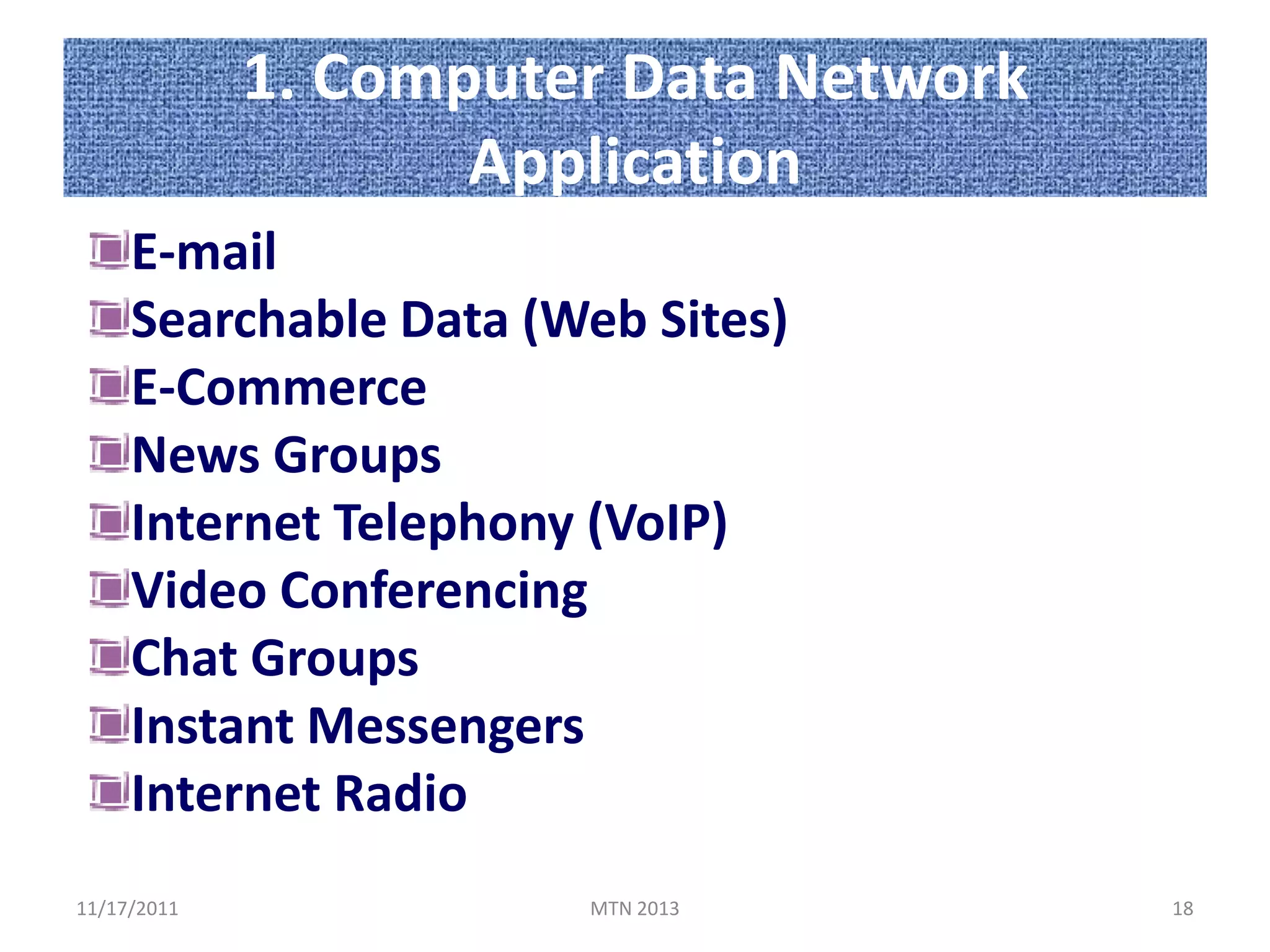 1. Computer Data Network Application

E-mail
Searchable Data (Web Sites)
E-Commerce
News Groups
Internet Telephony (VoIP)
Video Conferencing
Chat Groups
Instant Messengers
Internet Radio

11/17/2011
MTN 2013
18